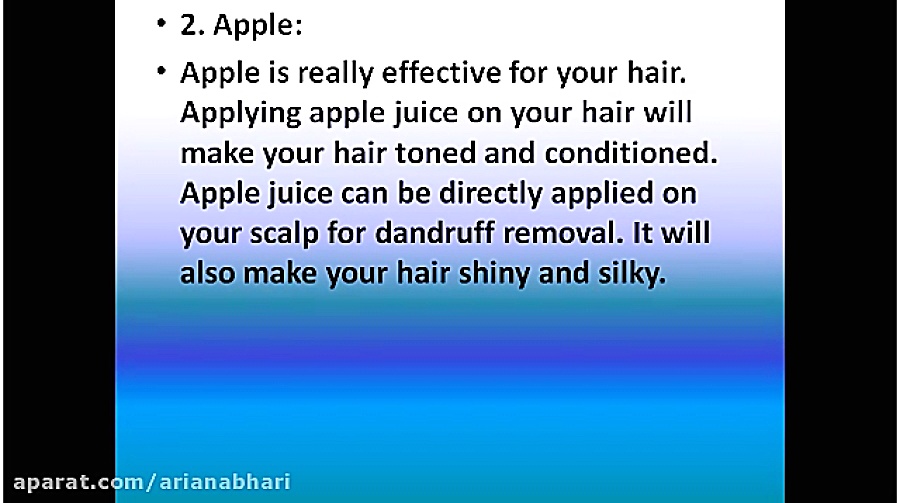 • 2. Apple:

• Apple is really effective for your hair. Applying apple juice on your hair will make your hair toned and conditioned. Apple juice can be directly applied on your scalp for dandruff removal. It will also make your hair shiny and silky.

aparat.com/arianabhari